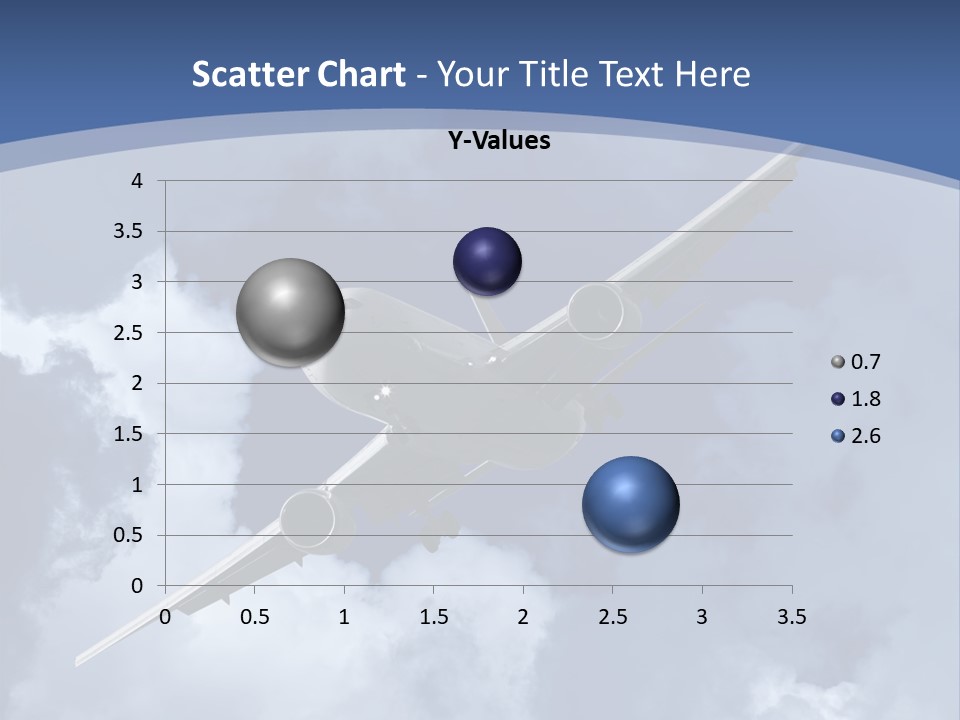 Scatter Chart - Your Title Text Here

Y-Values

4
3.5
3
2.5
2
1.5
1
0.5
0

0
0.5
1
1.5
2
2.5
3
3.5

0.7
1.8
2.6